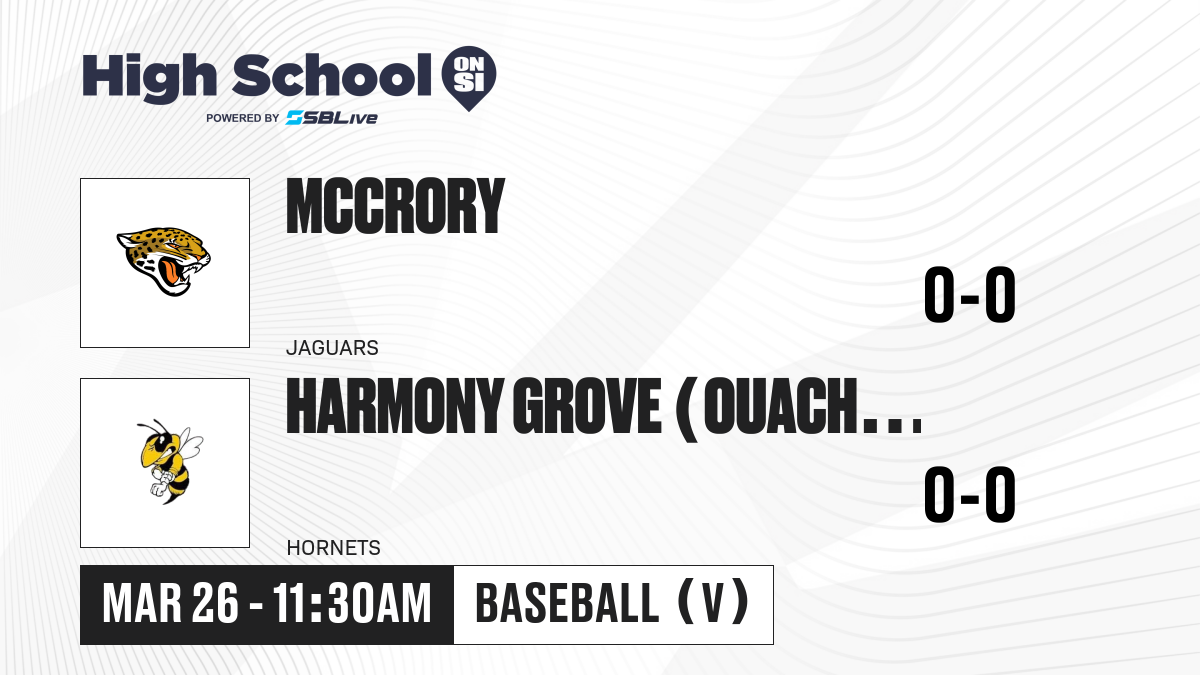 High School ON SI
POWERED BY SBLive

MCCRORY

0-0

JAGUARS

HARMONY GROVE (OUACH...

0-0

HORNETS

MAR 26 - 11:30AM

BASEBALL (V)